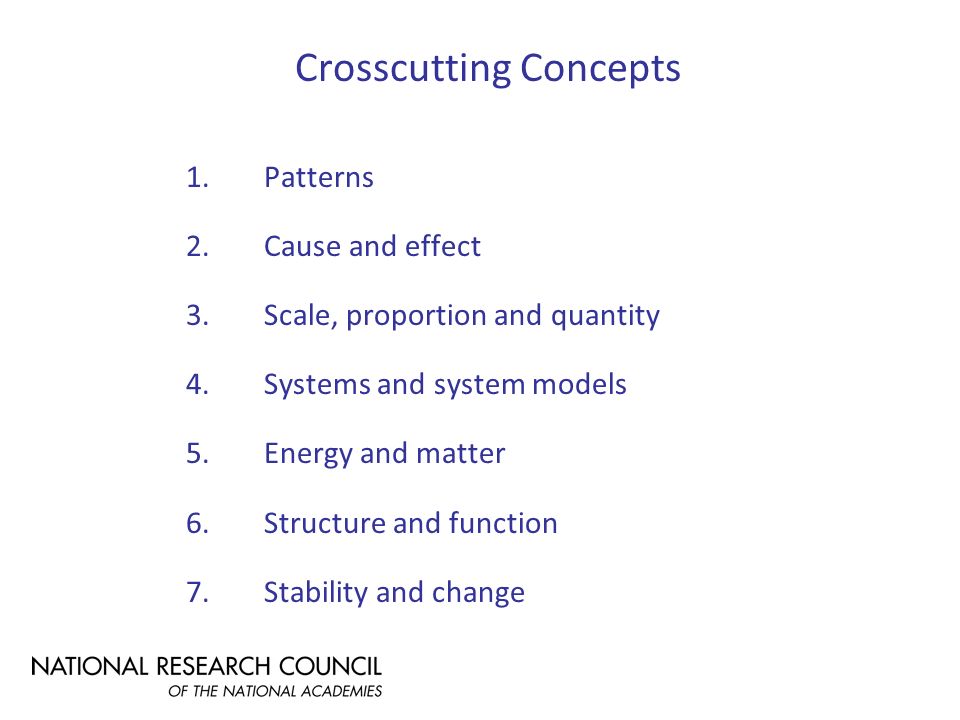 Crosscutting Concepts

1. Patterns
2. Cause and effect
3. Scale, proportion and quantity
4. Systems and system models
5. Energy and matter
6. Structure and function
7. Stability and change

NATIONAL RESEARCH COUNCIL
OF THE NATIONAL ACADEMIES